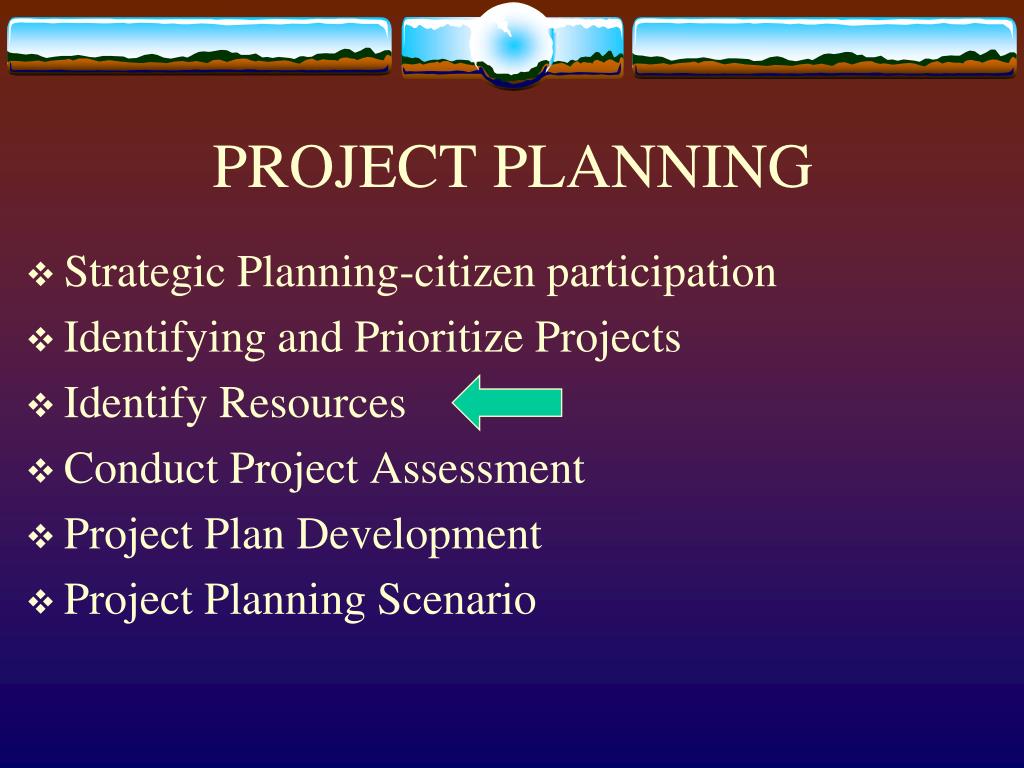 PROJECT PLANNING

❖ Strategic Planning-citizen participation
❖ Identifying and Prioritize Projects
❖ Identify Resources
❖ Conduct Project Assessment
❖ Project Plan Development
❖ Project Planning Scenario